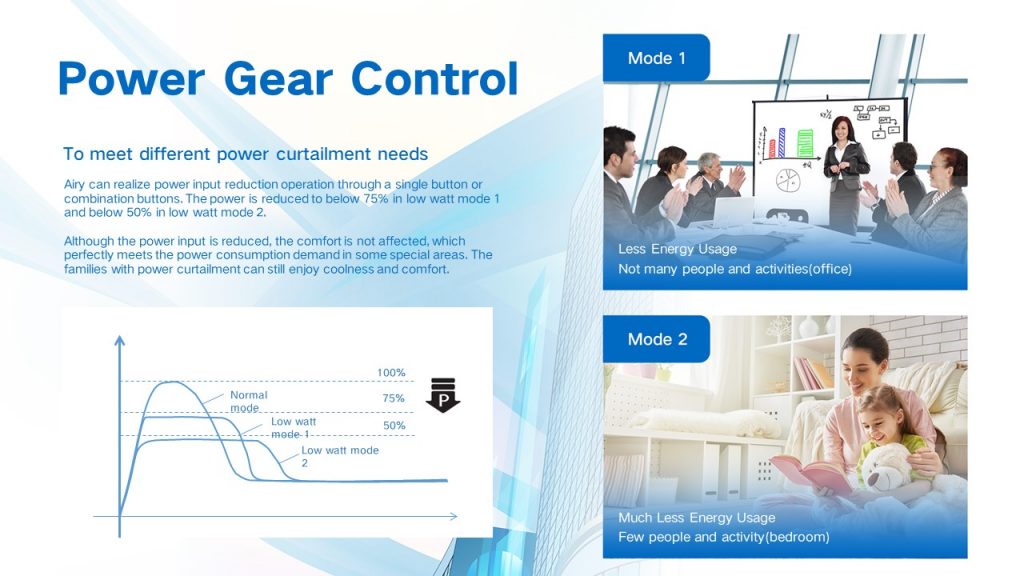 Power Gear Control

To meet different power curtailment needs

Airy can realize power input reduction operation through a single button or combination buttons. The power is reduced to below 75% in low watt mode 1 and below 50% in low watt mode 2.

Although the power input is reduced, the comfort is not affected, which perfectly meets the power consumption demand in some special areas. The families with power curtailment can still enjoy coolness and comfort.

100%
75%
50%
Normal mode
Low watt mode 1
Low watt mode 2
P

Mode 1
Less Energy Usage
Not many people and activities(office)

Mode 2
Much Less Energy Usage
Few people and activity(bedroom)